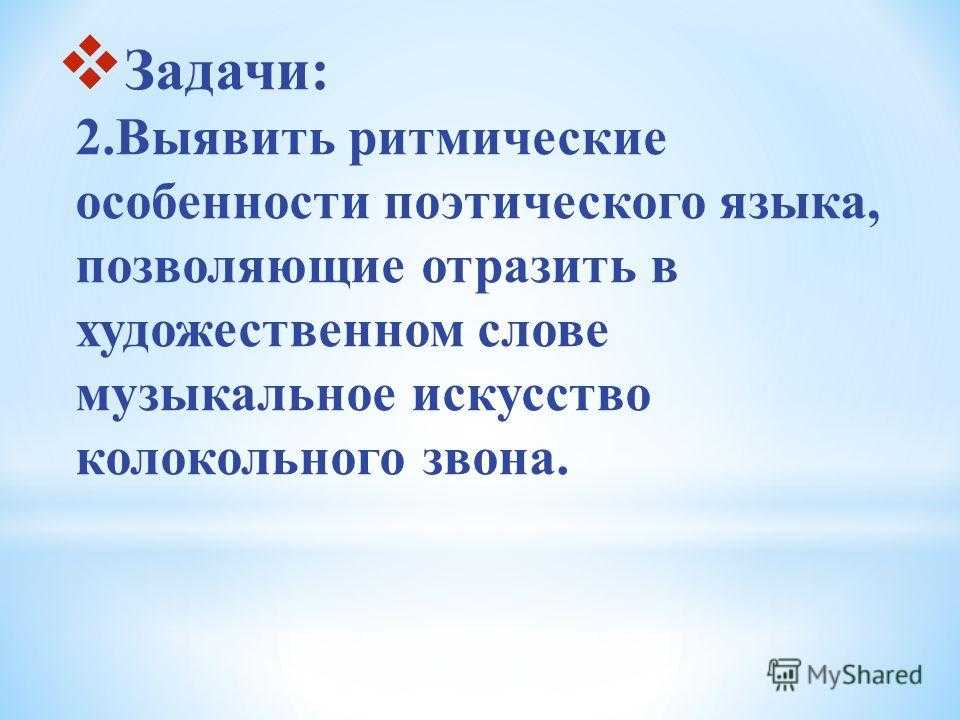 Задачи:
2.Выявить ритмические особенности поэтического языка, позволяющие отразить в художественном слове музыкальное искусство колокольного звона.

MyShared